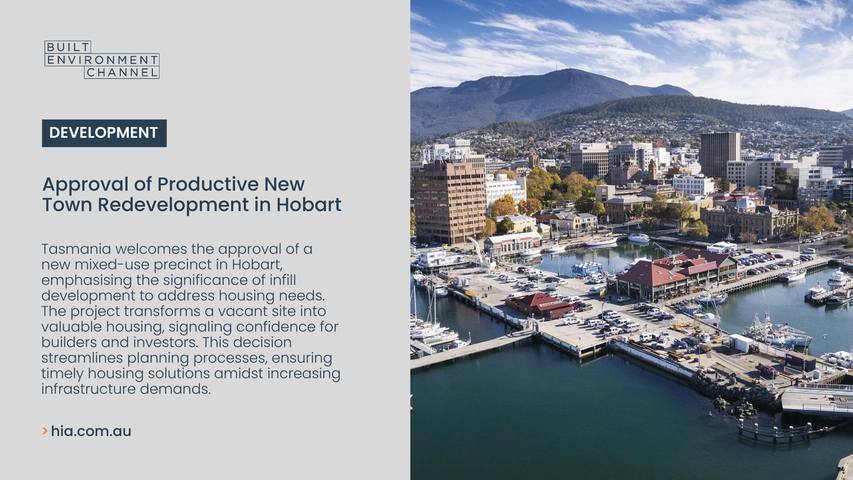 BUILT
ENVIRONMENT
CHANNEL

DEVELOPMENT

Approval of Productive New Town Redevelopment in Hobart

Tasmania welcomes the approval of a new mixed-use precinct in Hobart, emphasising the significance of infill development to address housing needs. The project transforms a vacant site into valuable housing, signaling confidence for builders and investors. This decision streamlines planning processes, ensuring timely housing solutions amidst increasing infrastructure demands.

> hia.com.au